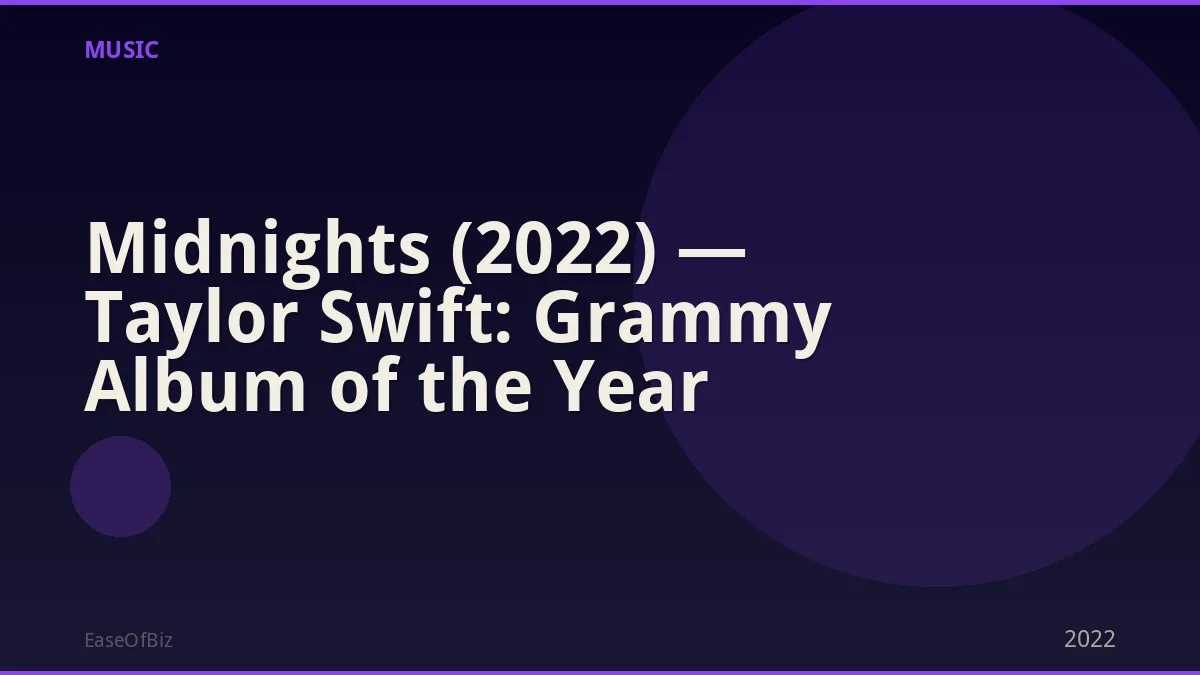 MUSIC

Midnights (2022) — Taylor Swift: Grammy Album of the Year

EaseOfBiz

2022